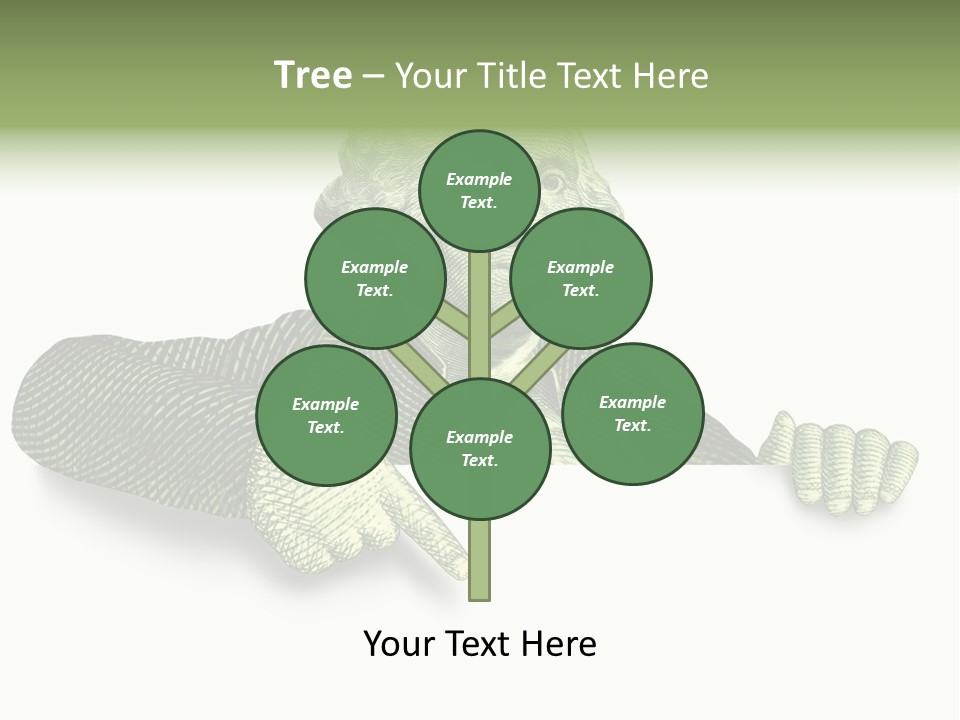 Tree – Your Title Text Here

Example Text.

Example Text.

Example Text.

Example Text.

Example Text.

Example Text.

Your Text Here